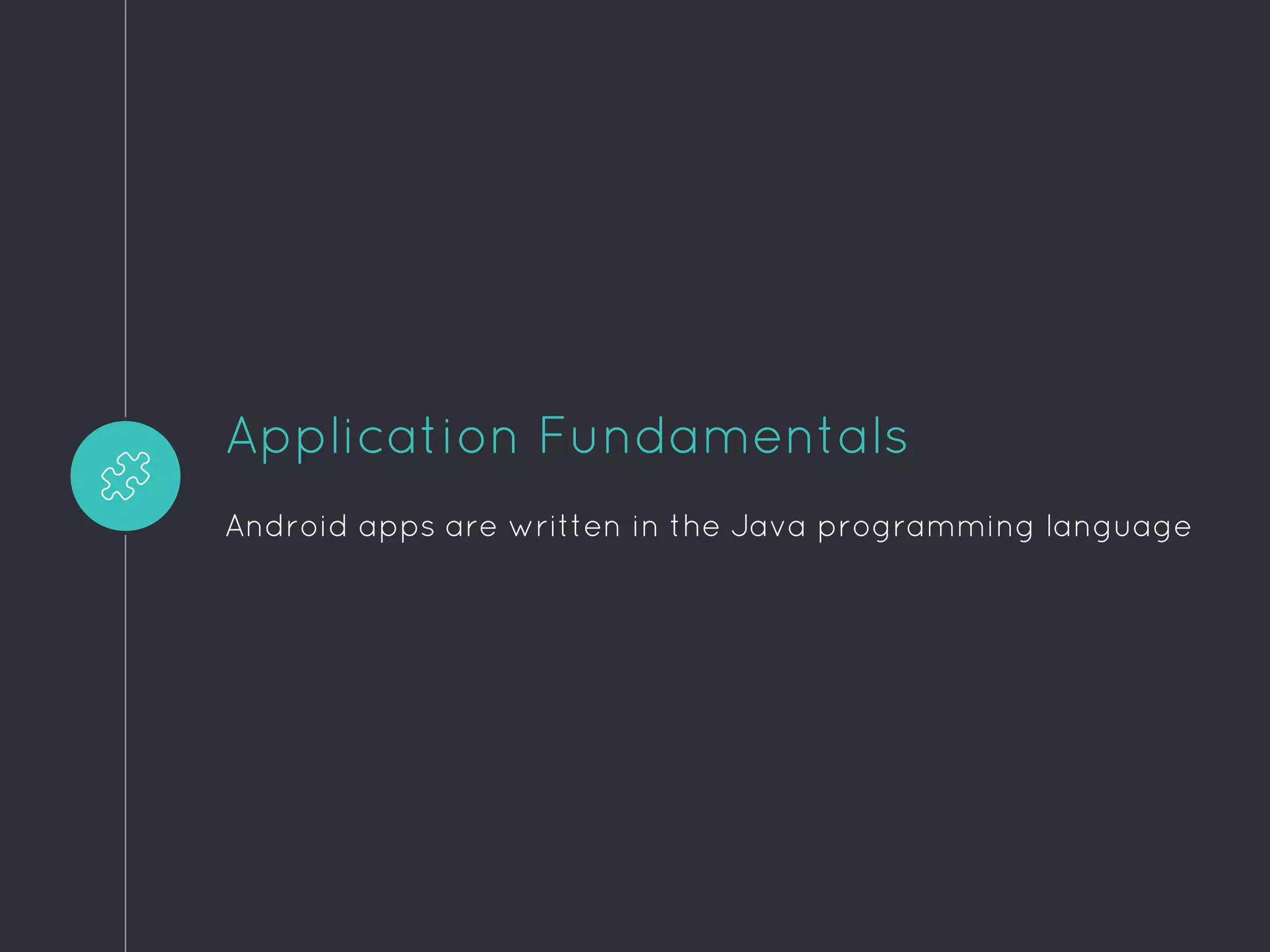 Application Fundamentals

Android apps are written in the Java programming language